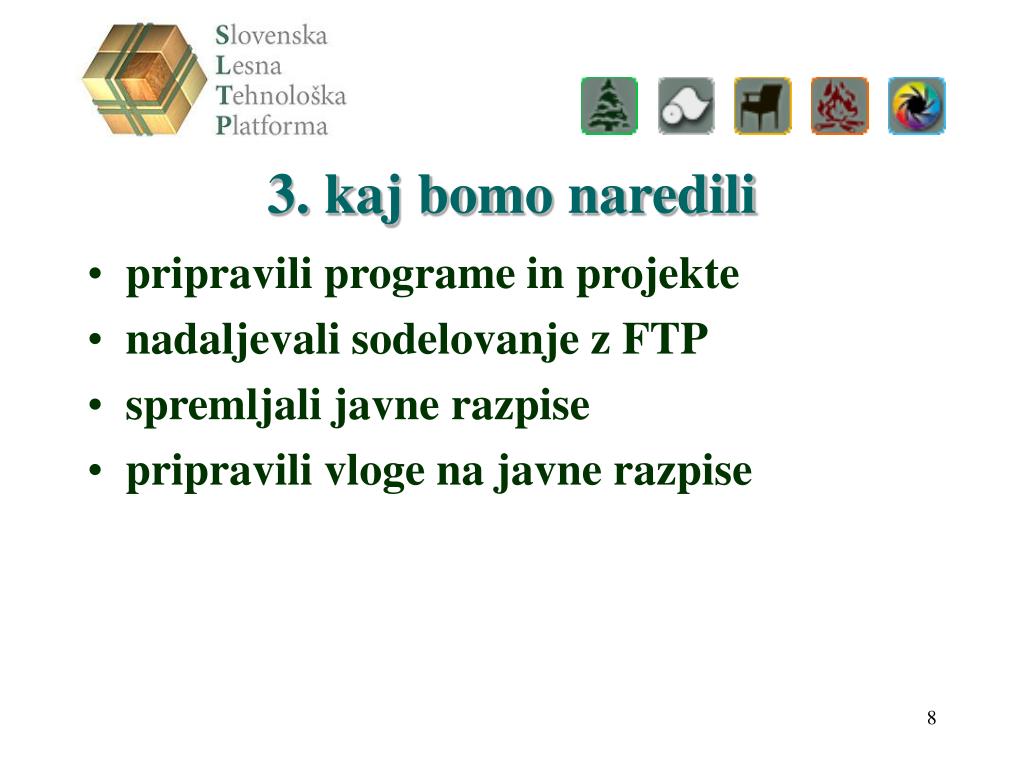 Slovenska
Lesna
Tehnološka
Platforma

3. kaj bomo naredili

• pripravili programe in projekte
• nadaljevali sodelovanje z FTP
• spremljali javne razpise
• pripravili vloge na javne razpise

8